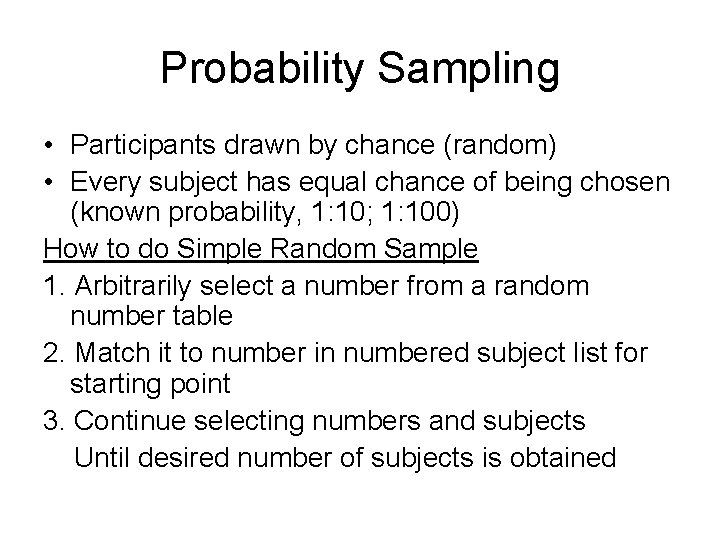 Probability Sampling

• Participants drawn by chance (random)
• Every subject has equal chance of being chosen (known probability, 1:10; 1:100)

How to do Simple Random Sample

1. Arbitrarily select a number from a random number table
2. Match it to number in numbered subject list for starting point
3. Continue selecting numbers and subjects
Until desired number of subjects is obtained